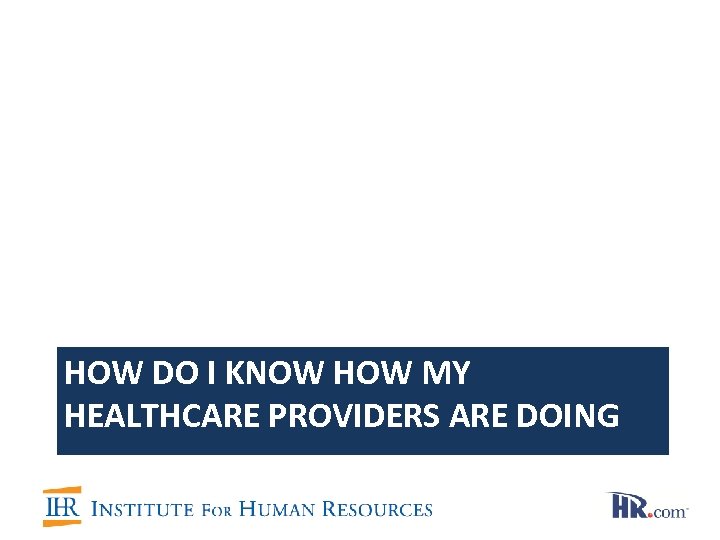 HOW DO I KNOW HOW MY HEALTHCARE PROVIDERS ARE DOING

IHR INSTITUTE FOR HUMAN RESOURCES

HR.com